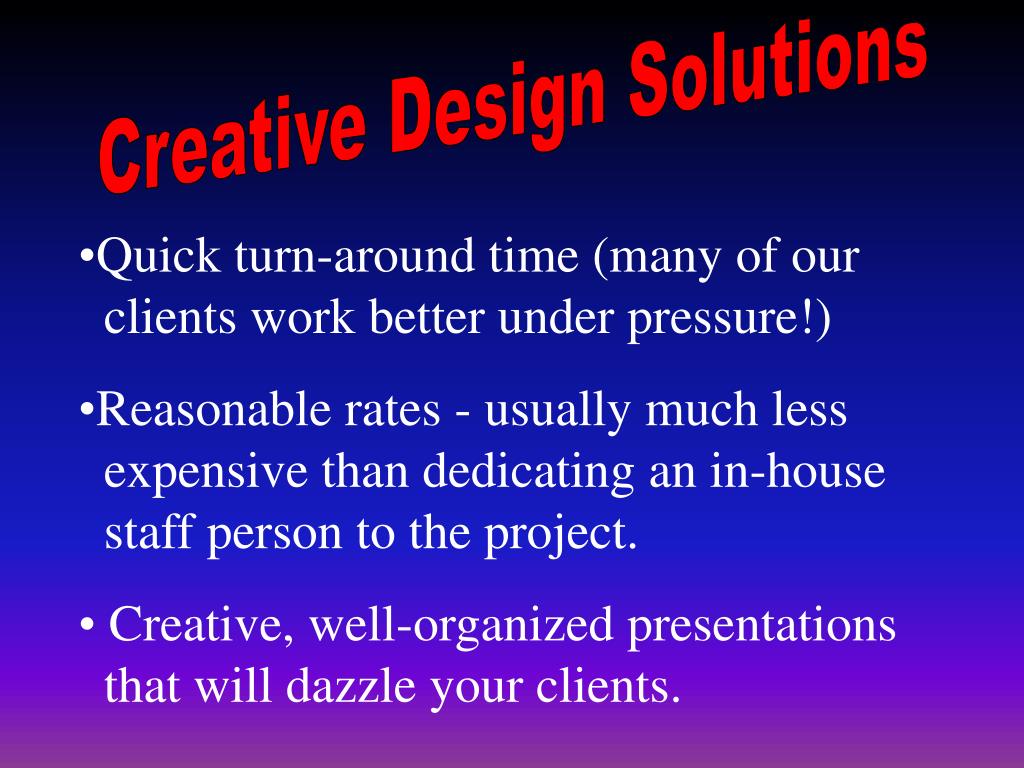 Creative Design Solutions

•Quick turn-around time (many of our clients work better under pressure!)

•Reasonable rates - usually much less expensive than dedicating an in-house staff person to the project.

• Creative, well-organized presentations that will dazzle your clients.